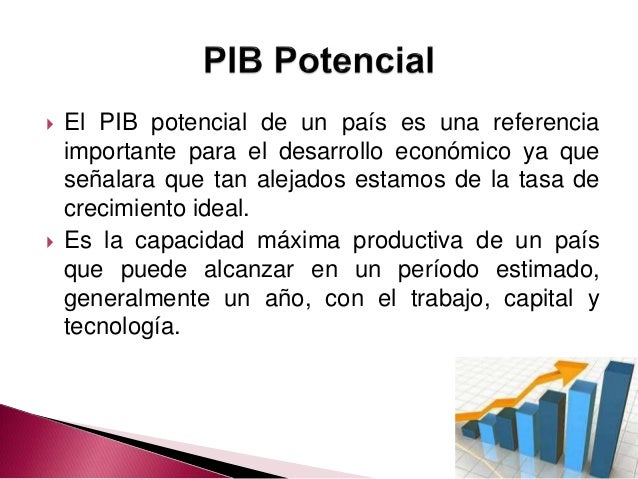 PIB Potencial

El PIB potencial de un país es una referencia importante para el desarrollo económico ya que señalara que tan alejados estamos de la tasa de crecimiento ideal.

Es la capacidad máxima productiva de un país que puede alcanzar en un período estimado, generalmente un año, con el trabajo, capital y tecnología.